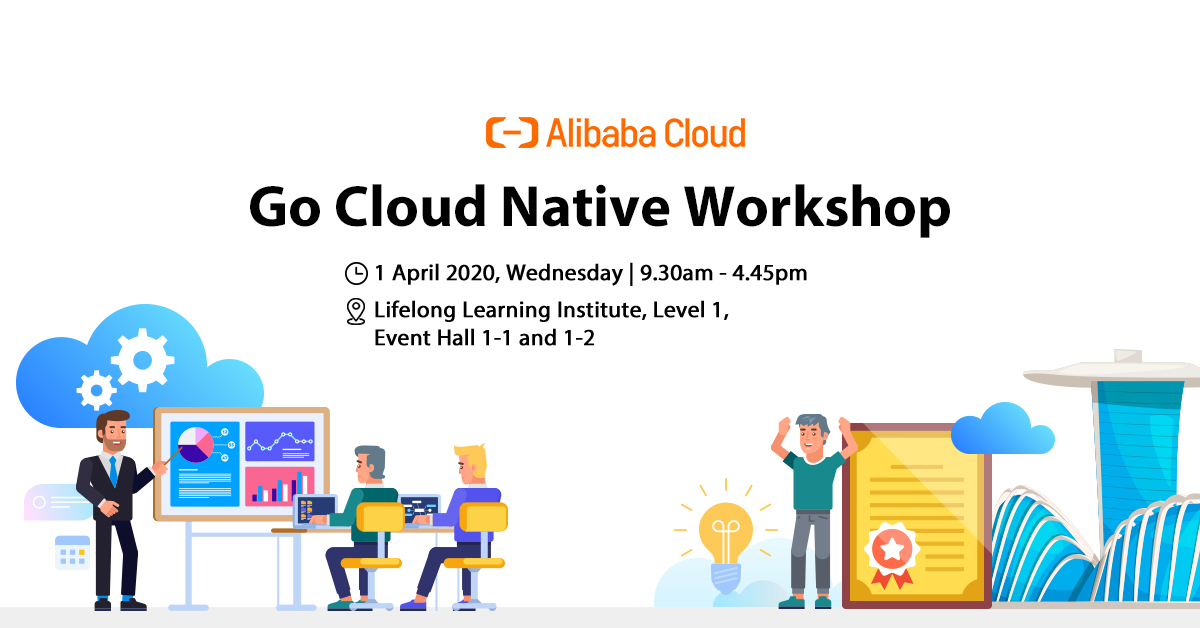 Alibaba Cloud

Go Cloud Native Workshop

1 April 2020, Wednesday | 9.30am - 4.45pm

Lifelong Learning Institute, Level 1, Event Hall 1-1 and 1-2